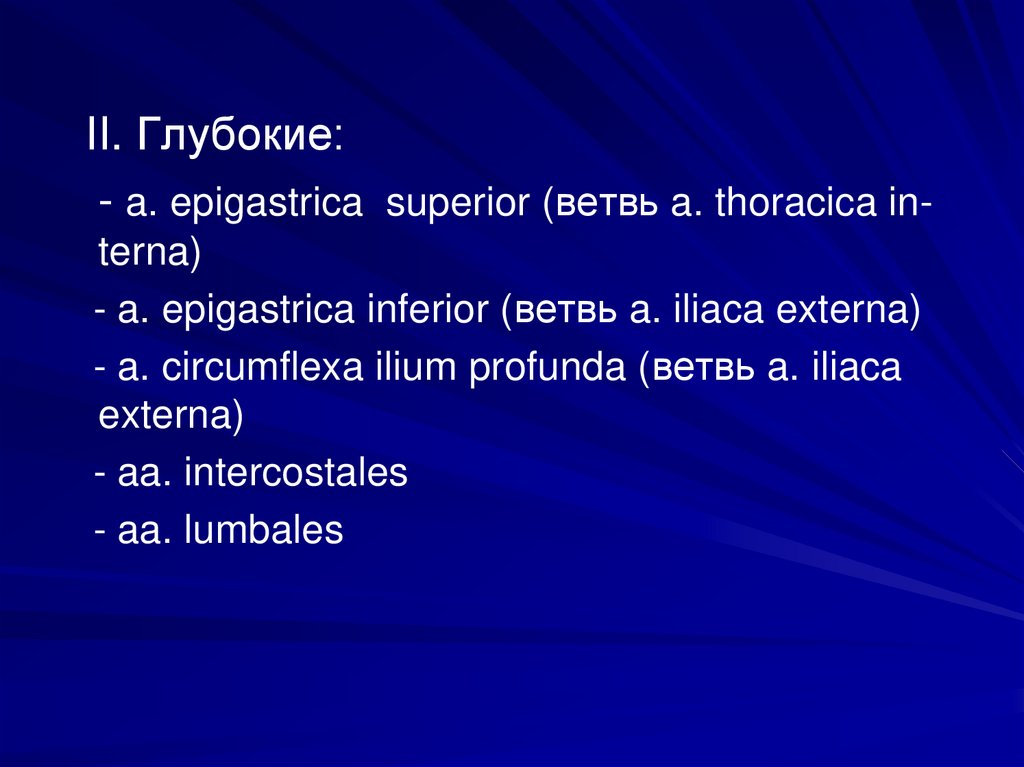 II. Глубокие:

- a. epigastrica superior (ветвь a. thoracica interna)

- a. epigastrica inferior (ветвь a. iliaca externa)

- a. circumflexa ilium profunda (ветвь a. iliaca externa)

- aa. intercostales

- aa. lumbales